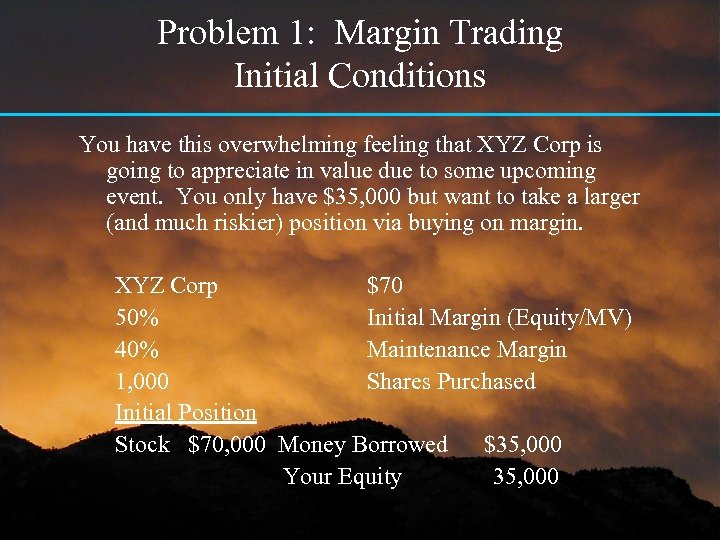 Problem 1: Margin Trading
Initial Conditions

You have this overwhelming feeling that XYZ Corp is going to appreciate in value due to some upcoming event. You only have \$35,000 but want to take a larger (and much riskier) position via buying on margin.

| | |
|---|---|
| XYZ Corp | \$70 |
| 50% | Initial Margin (Equity/MV) |
| 40% | Maintenance Margin |
| 1,000 | Shares Purchased |

Initial Position

| | | | |
|---|---|---|---|
| Stock | \$70,000 | Money Borrowed | \$35,000 |
| | | Your Equity | 35,000 |